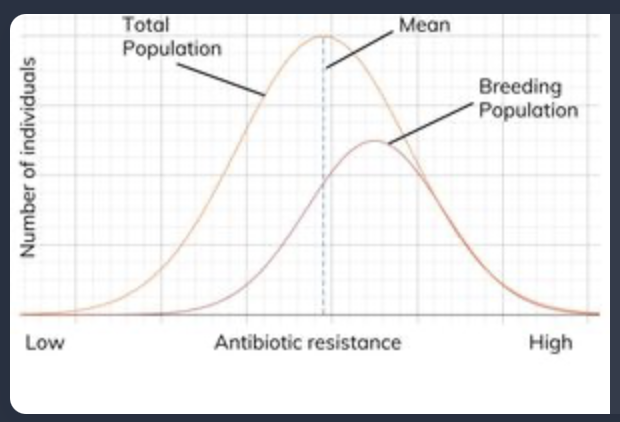 Total Population

Mean

Breeding Population

Number of individuals

Low

Antibiotic resistance

High